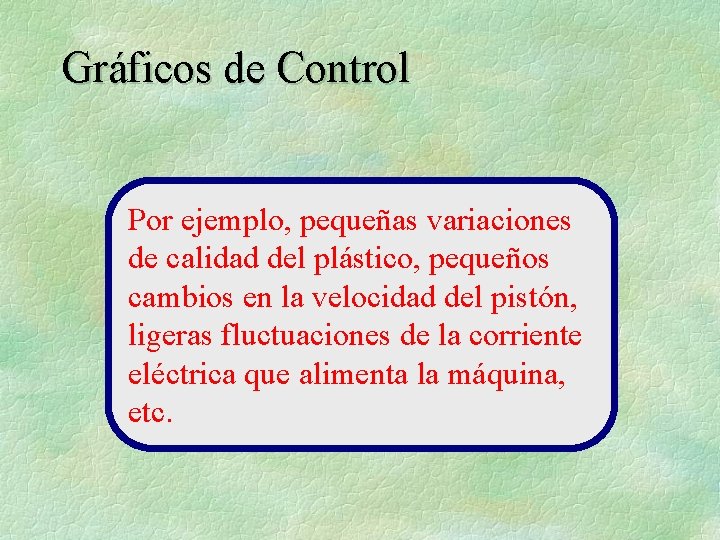 Gráficos de Control

Por ejemplo, pequeñas variaciones de calidad del plástico, pequeños cambios en la velocidad del pistón, ligeras fluctuaciones de la corriente eléctrica que alimenta la máquina, etc.